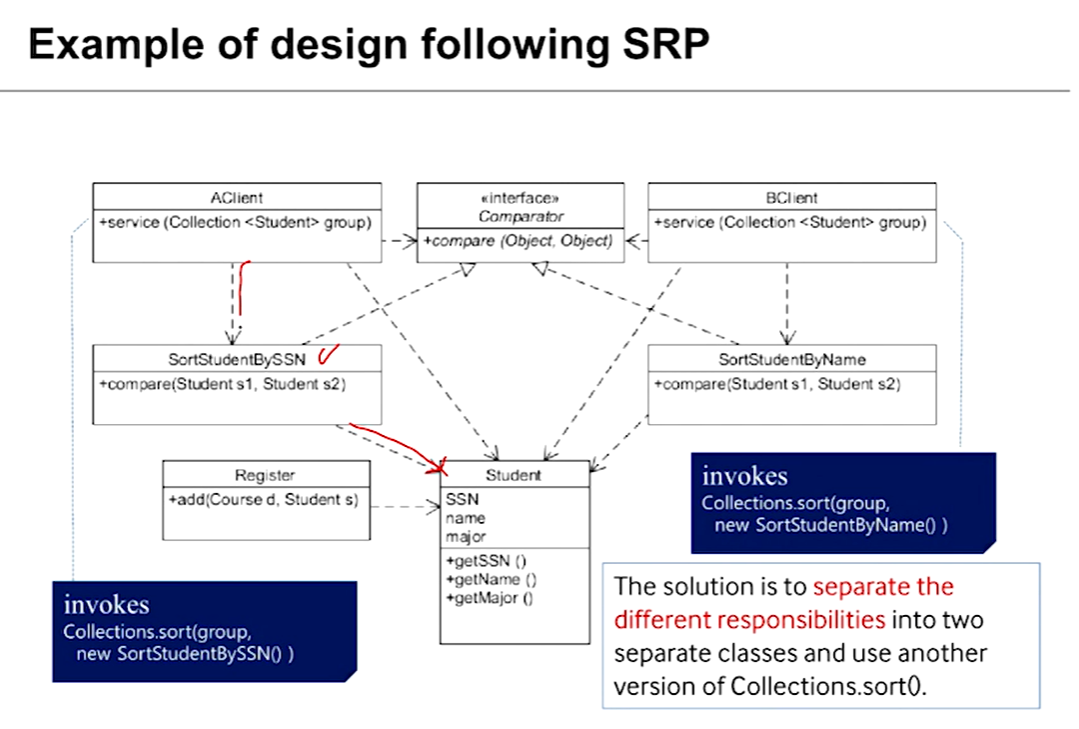 Example of design following SRP

AClient
+service (Collection <Student> group)

«interface»
Comparator
+compare (Object, Object)

BClient
+service (Collection <Student> group)

SortStudentBySSN
+compare(Student s1, Student s2)

SortStudentByName
+compare(Student s1, Student s2)

Register
+add(Course d, Student s)

Student
SSN
name
major
+getSSN ()
+getName ()
+getMajor ()

invokes
Collections.sort(group, new SortStudentByName() )

invokes
Collections.sort(group, new SortStudentBySSN() )

The solution is to separate the different responsibilities into two separate classes and use another version of Collections.sort().